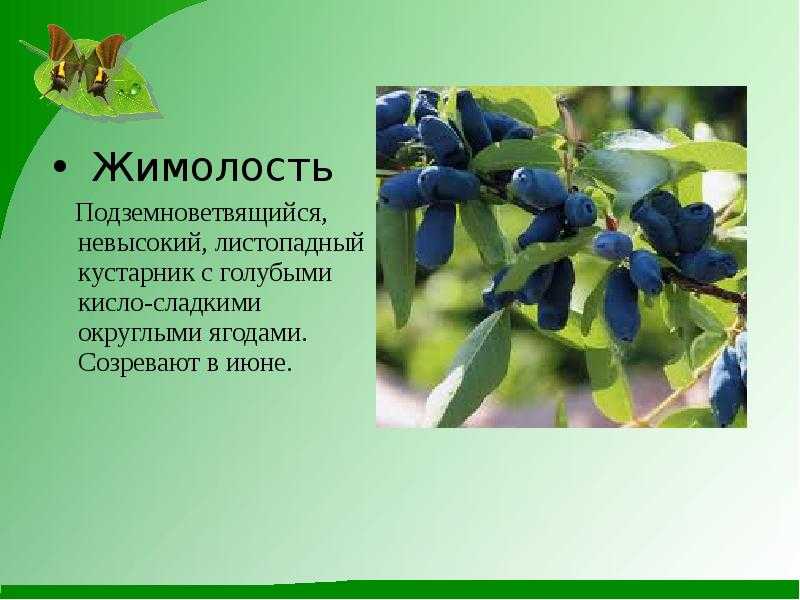 • Жимолость

Подземноветвящийся, невысокий, листопадный кустарник с голубыми кисло-сладкими округлыми ягодами. Созревают в июне.